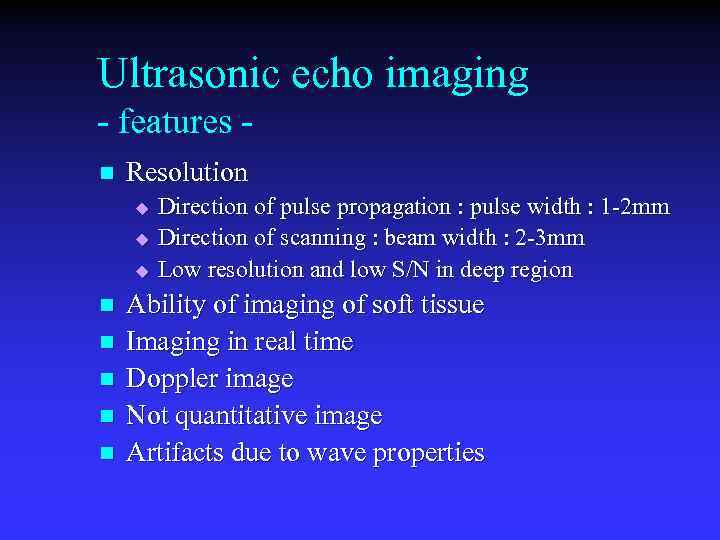 Ultrasonic echo imaging
- features -

- Resolution
  - Direction of pulse propagation : pulse width : 1-2mm
  - Direction of scanning : beam width : 2-3mm
  - Low resolution and low S/N in deep region
- Ability of imaging of soft tissue
- Imaging in real time
- Doppler image
- Not quantitative image
- Artifacts due to wave properties